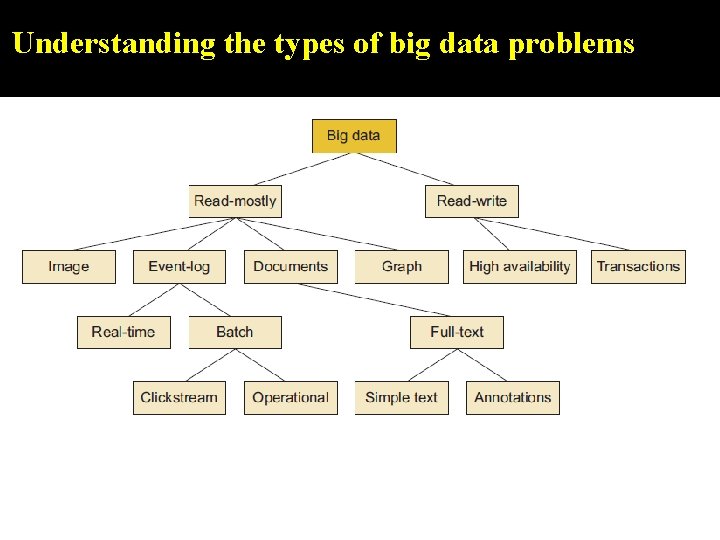 Understanding the types of big data problems

Big data

Read-mostly

Read-write

Image

Event-log

Documents

Graph

High availability

Transactions

Real-time

Batch

Full-text

Clickstream

Operational

Simple text

Annotations